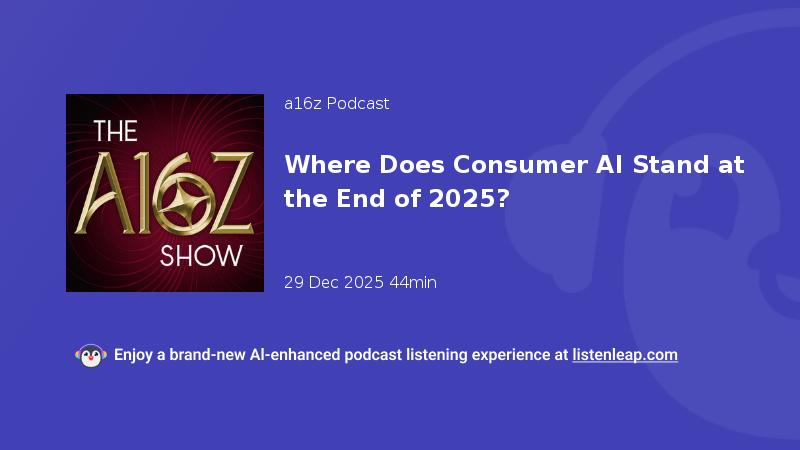 THE
A16Z
SHOW

a16z Podcast

Where Does Consumer AI Stand at the End of 2025?

29 Dec 2025 44min

Enjoy a brand-new AI-enhanced podcast listening experience at listenleap.com